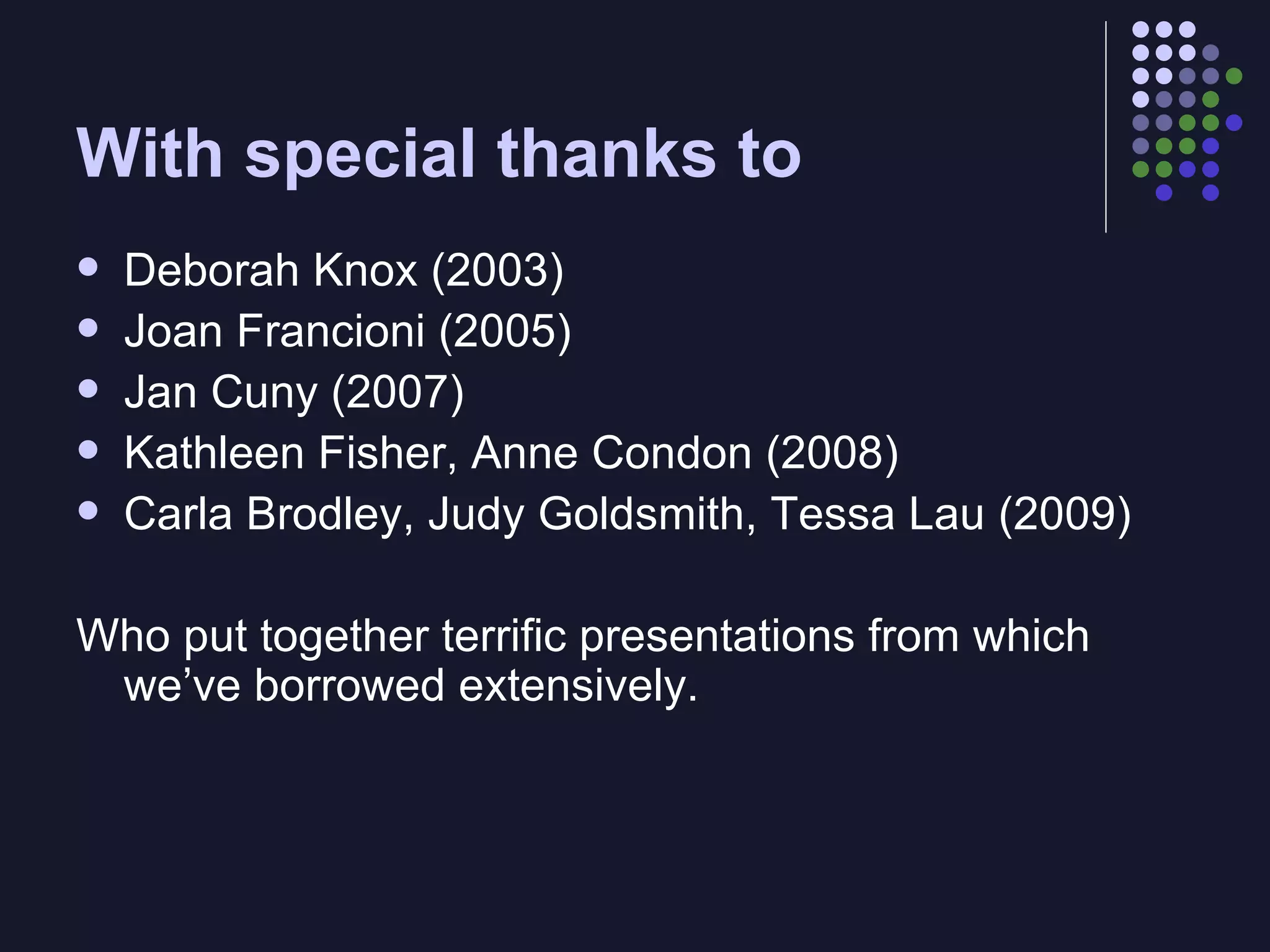 With special thanks to

- Deborah Knox (2003)
- Joan Francioni (2005)
- Jan Cuny (2007)
- Kathleen Fisher, Anne Condon (2008)
- Carla Brodley, Judy Goldsmith, Tessa Lau (2009)

Who put together terrific presentations from which we’ve borrowed extensively.